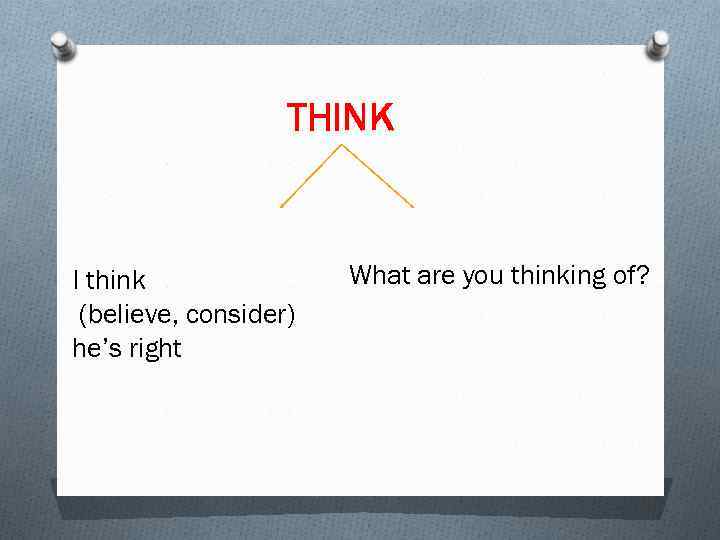 THINK

I think
(believe, consider)
he's right

What are you thinking of?